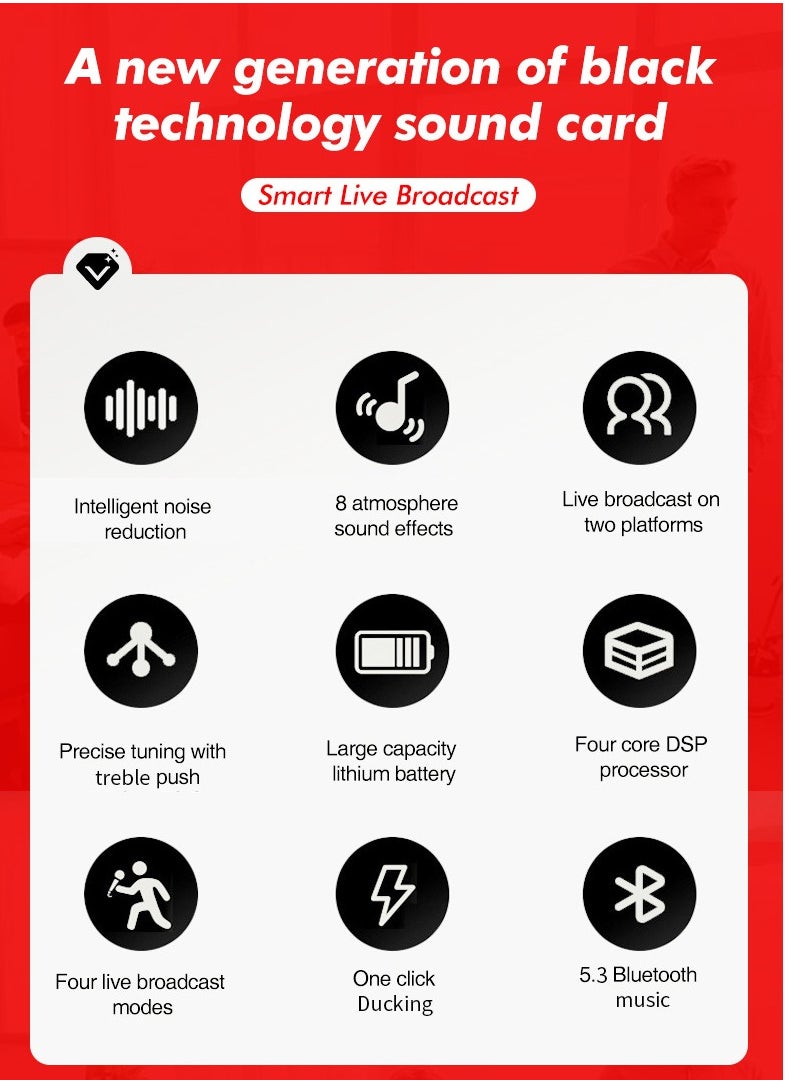 A new generation of black technology sound card

Smart Live Broadcast

Intelligent noise reduction

8 atmosphere sound effects

Live broadcast on two platforms

Precise tuning with treble push

Large capacity lithium battery

Four core DSP processor

Four live broadcast modes

One click Ducking

5.3 Bluetooth music